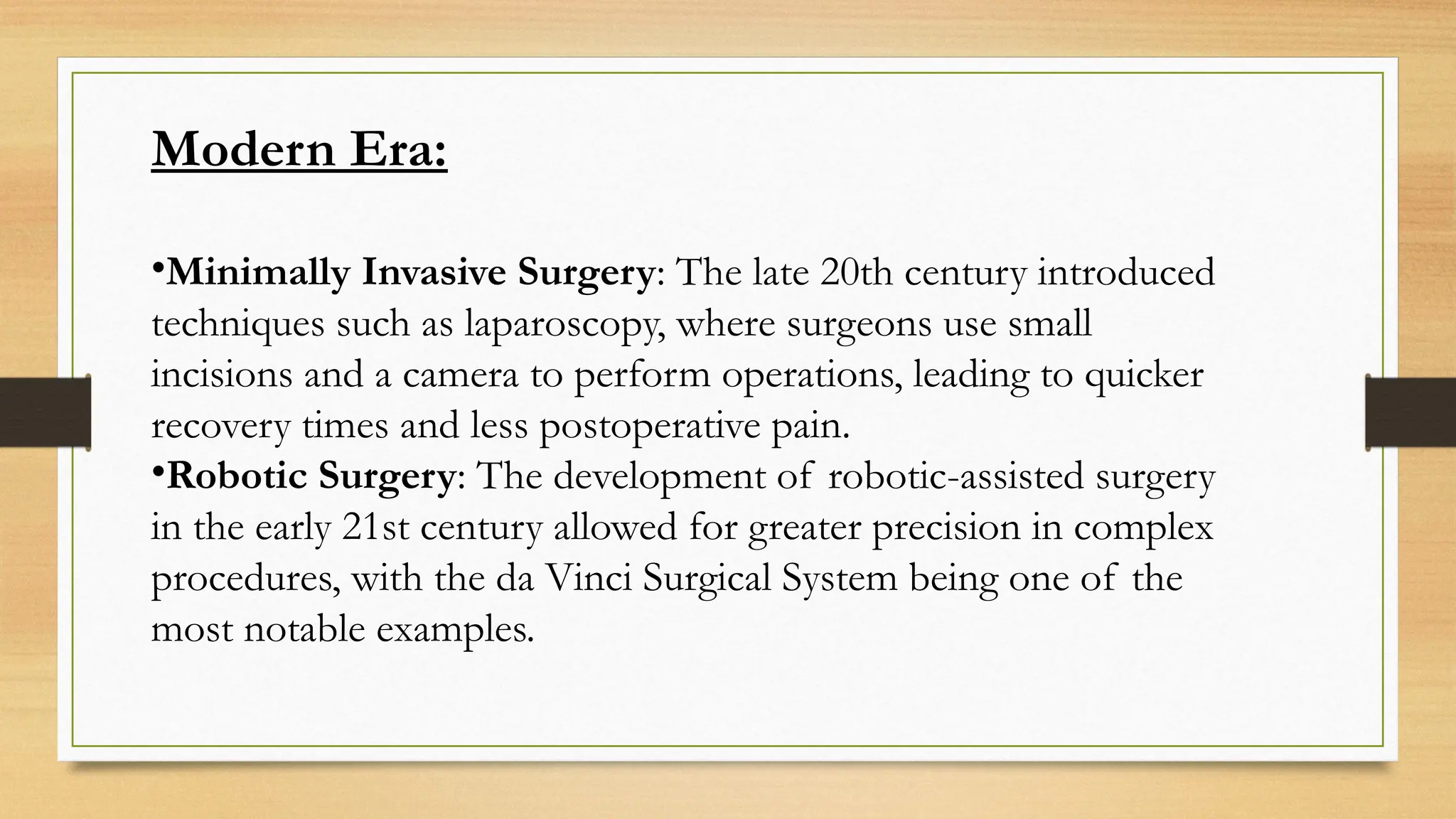 Modern Era:

•Minimally Invasive Surgery: The late 20th century introduced techniques such as laparoscopy, where surgeons use small incisions and a camera to perform operations, leading to quicker recovery times and less postoperative pain.
•Robotic Surgery: The development of robotic-assisted surgery in the early 21st century allowed for greater precision in complex procedures, with the da Vinci Surgical System being one of the most notable examples.